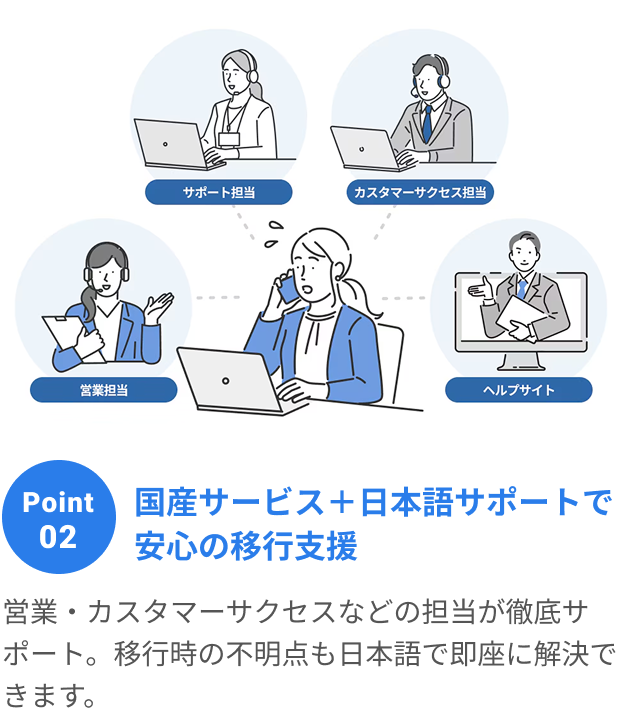 サポート担当

カスタマーサクセス担当

営業担当

ヘルプサイト

Point 02

国産サービス＋日本語サポートで安心の移行支援

営業・カスタマーサクセスなどの担当が徹底サポート。移行時の不明点も日本語で即座に解決できます。